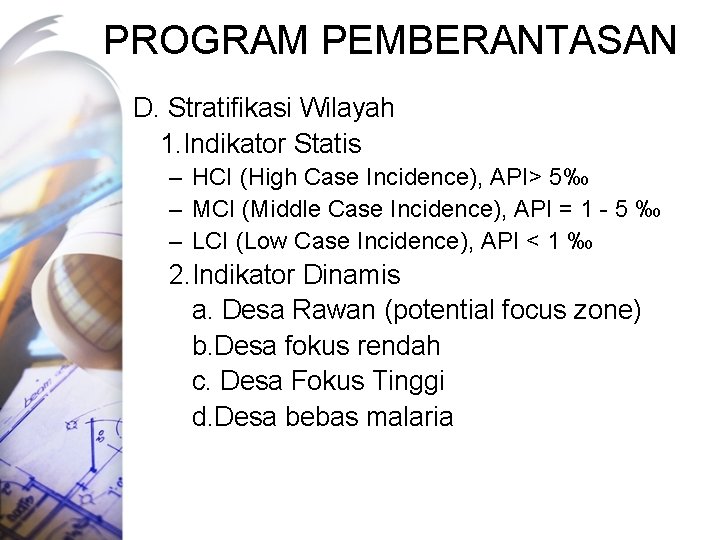 PROGRAM PEMBERANTASAN

D. Stratifikasi Wilayah

1.Indikator Statis

– HCI (High Case Incidence), API> 5‰

– MCI (Middle Case Incidence), API = 1 - 5 ‰

– LCI (Low Case Incidence), API < 1 ‰

2.Indikator Dinamis

a. Desa Rawan (potential focus zone)

b.Desa fokus rendah

c. Desa Fokus Tinggi

d.Desa bebas malaria